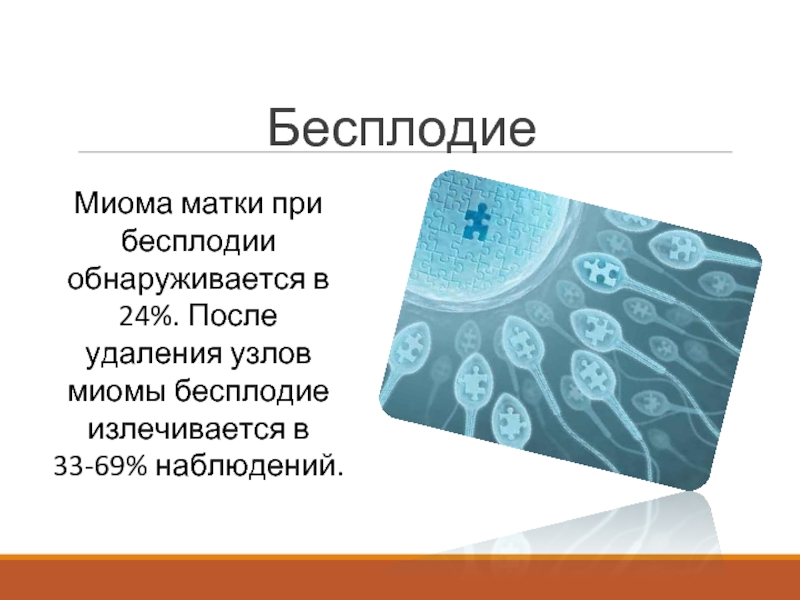 Бесплодие

Миома матки при бесплодии обнаруживается в 24%. После удаления узлов миомы бесплодие излечивается в 33-69% наблюдений.